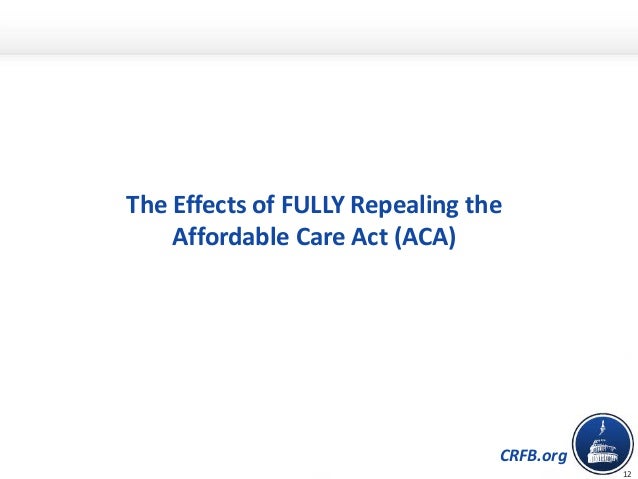 The Effects of FULLY Repealing the Affordable Care Act (ACA)

CRFB.org

12